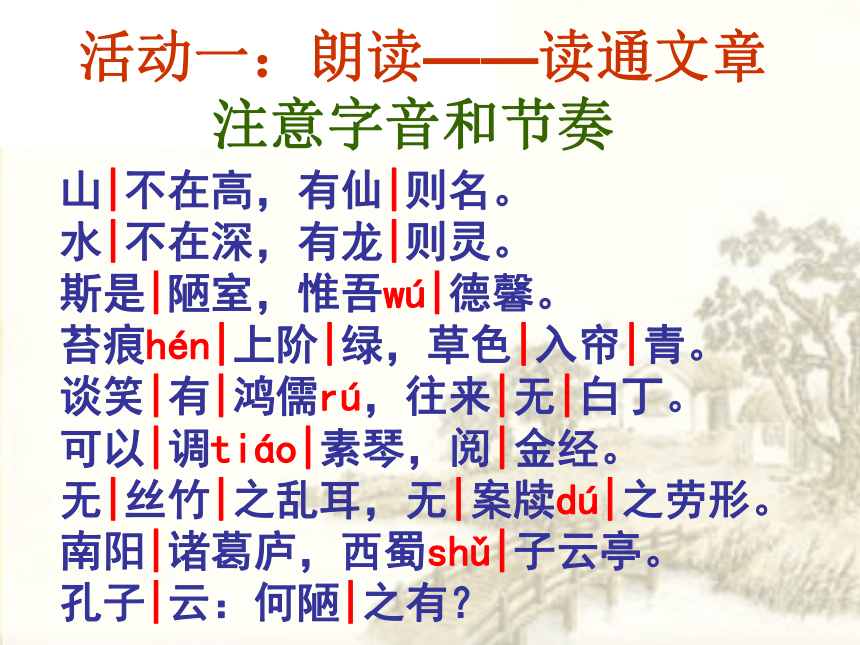 活动一：朗读——读通文章

注意字音和节奏

山|不在高，有仙|则名。
水|不在深，有龙|则灵。
斯是|陋室，惟吾wú|德馨。
苔痕hén|上阶|绿，草色|入帘|青。
谈笑|有|鸿儒rú，往来|无|白丁。
可以|调tiáo|素琴，阅|金经。
无|丝竹|之乱耳，无|案牍dú|之劳形。
南阳|诸葛庐，西蜀shǔ|子云亭。
孔子|云：何陋|之有？